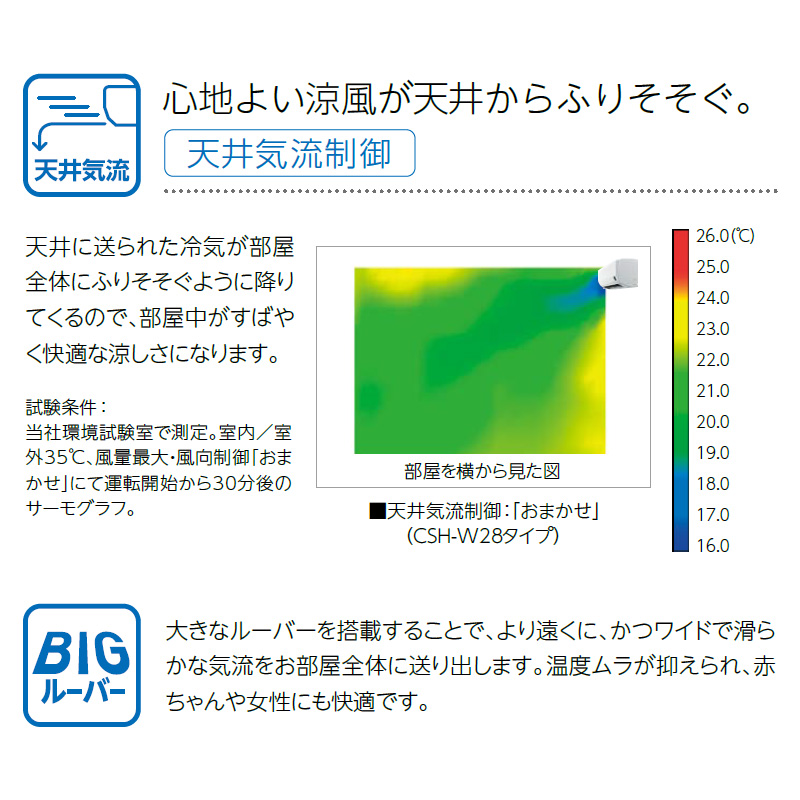 天井気流

心地よい涼風が天井からふりそそぐ。

天井気流制御

天井に送られた冷気が部屋全体にふりそそぐように降りてくるので、部屋中がすばやく快適な涼しさになります。

試験条件：
当社環境試験室で測定。室内／室外35℃、風量最大・風向制御「おまかせ」にて運転開始から30分後のサーモグラフ。

部屋を横から見た図

■天井気流制御：「おまかせ」
（CSH-W28タイプ）

26.0(℃)
25.0
24.0
23.0
22.0
21.0
20.0
19.0
18.0
17.0
16.0

BIG
ルーバー

大きなルーバーを搭載することで、より遠くに、かつワイドで滑らかな気流をお部屋全体に送り出します。温度ムラが抑えられ、赤ちゃんや女性にも快適です。